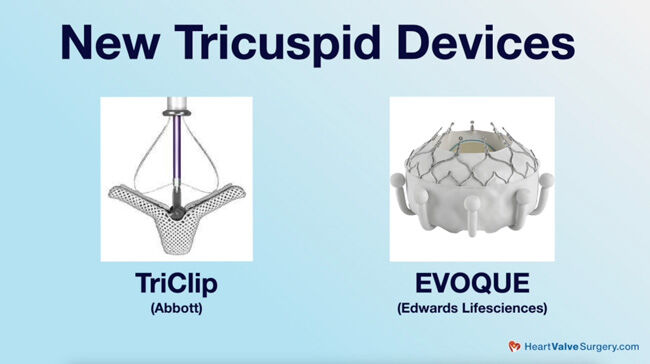 New Tricuspid Devices

TriClip
(Abbott)

EVOQUE
(Edwards Lifesciences)

HeartValveSurgery.com